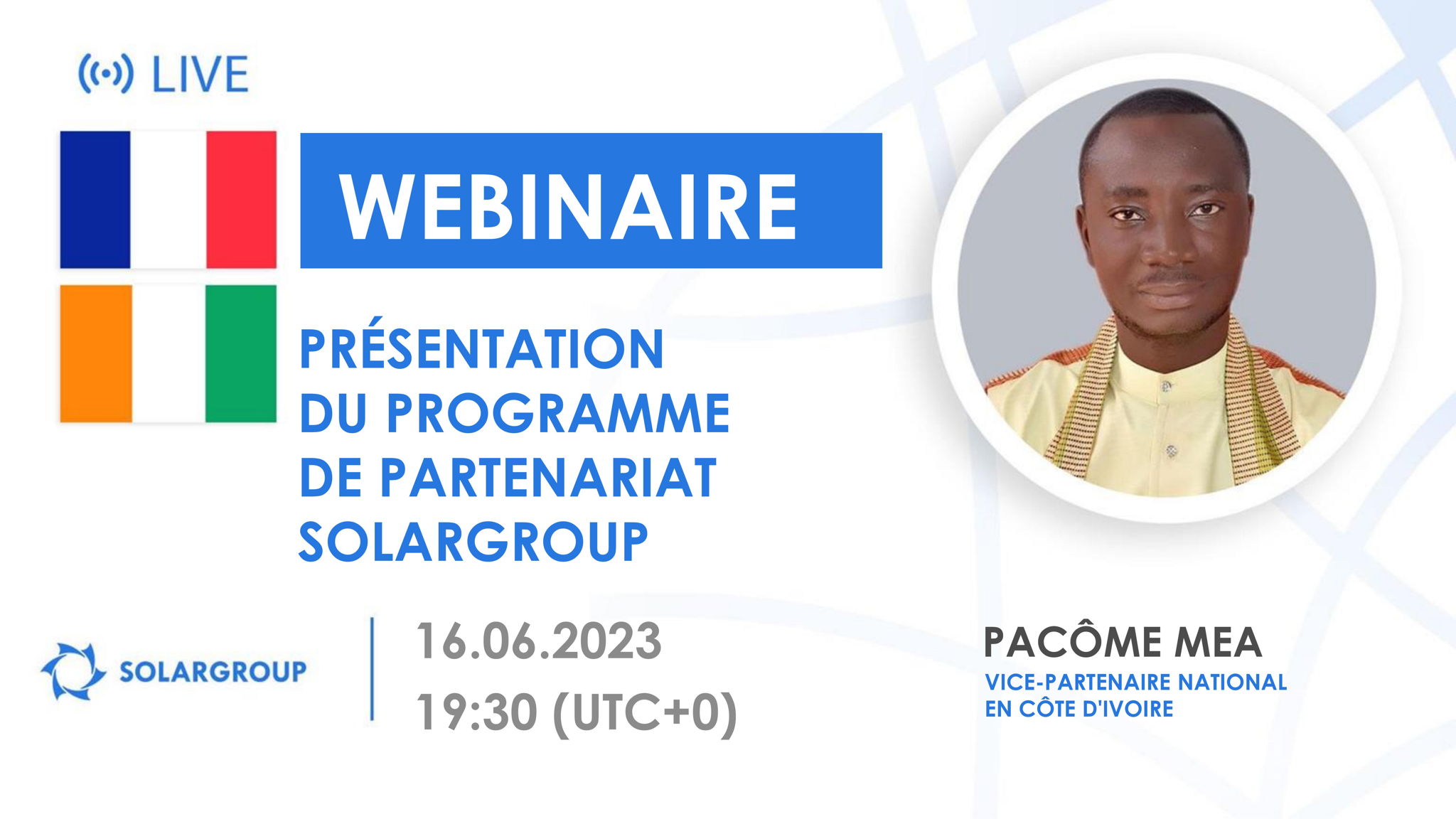 LIVE

WEBINAIRE

PRÉSENTATION DU PROGRAMME DE PARTENARIAT SOLARGROUP

SOLARGROUP

16.06.2023
19:30 (UTC+0)

PACÔME MEA
VICE-PARTENAIRE NATIONAL EN CÔTE D'IVOIRE